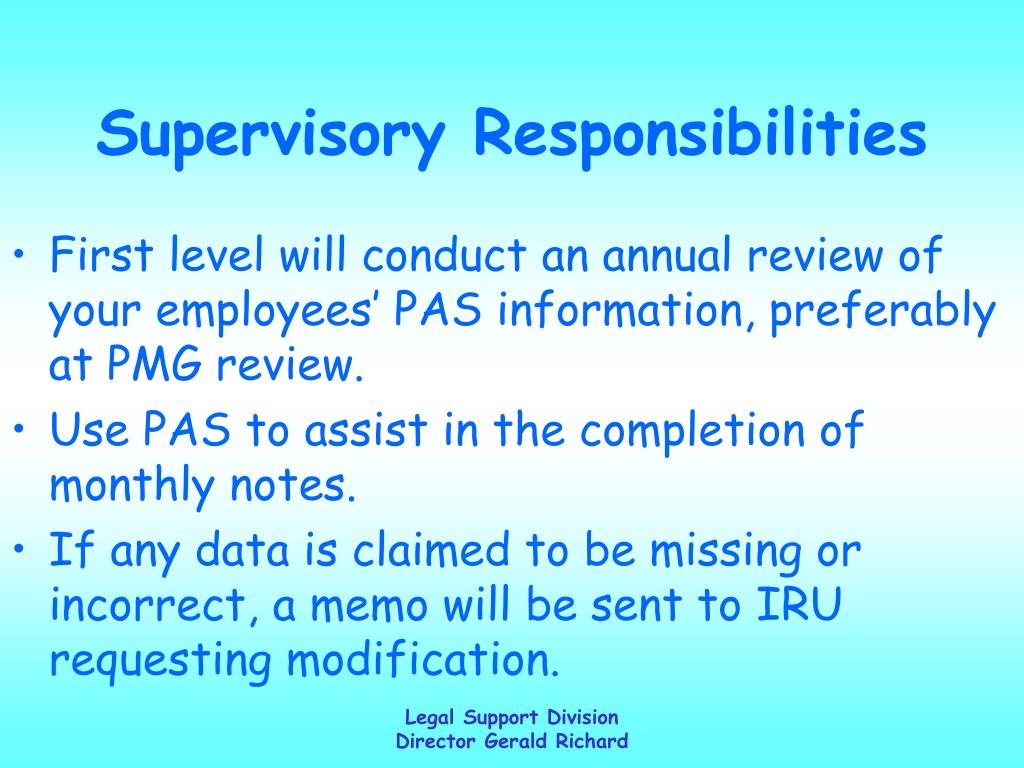 Supervisory Responsibilities

• First level will conduct an annual review of your employees’ PAS information, preferably at PMG review.
• Use PAS to assist in the completion of monthly notes.
• If any data is claimed to be missing or incorrect, a memo will be sent to IRU requesting modification.

Legal Support Division
Director Gerald Richard